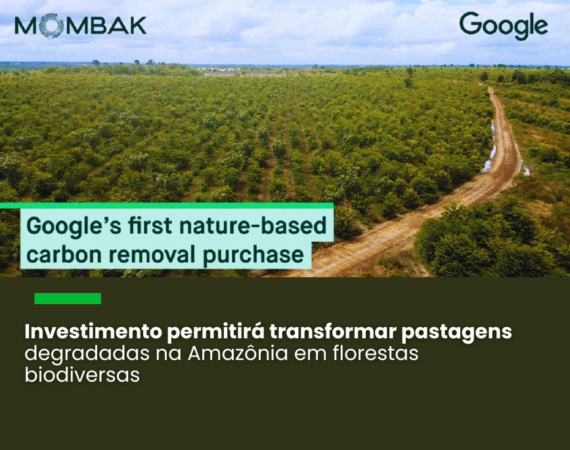 MOMBAK

Google

Google's first nature-based carbon removal purchase

Investimento permitirá transformar pastagens degradadas na Amazônia em florestas biodiversas